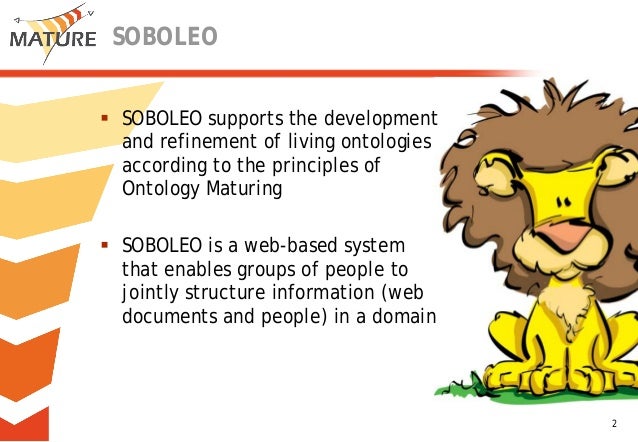 MATURE SOBOLEO

▪ SOBOLEO supports the development and refinement of living ontologies according to the principles of Ontology Maturing

▪ SOBOLEO is a web-based system that enables groups of people to jointly structure information (web documents and people) in a domain

2